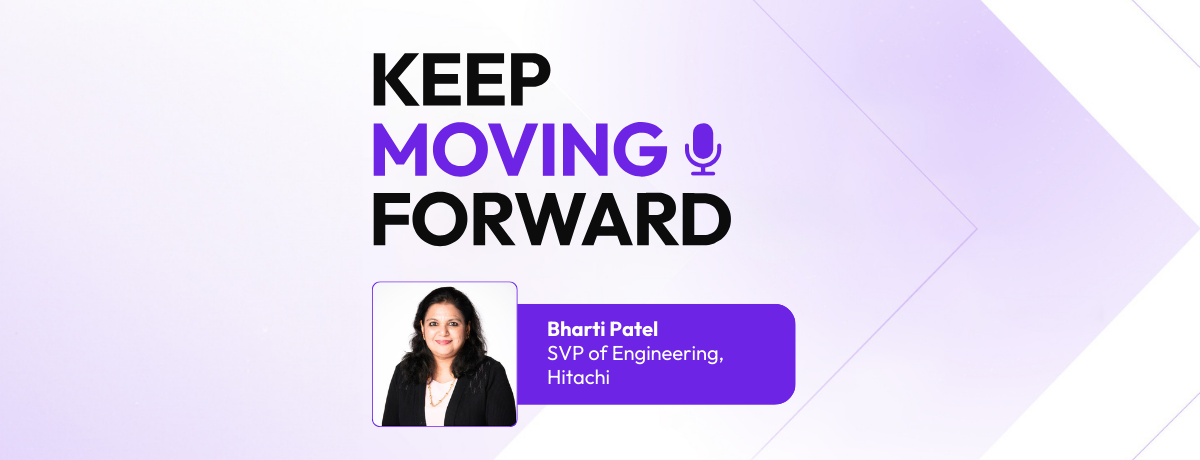 KEEP
MOVING
FORWARD

Bharti Patel
SVP of Engineering, Hitachi